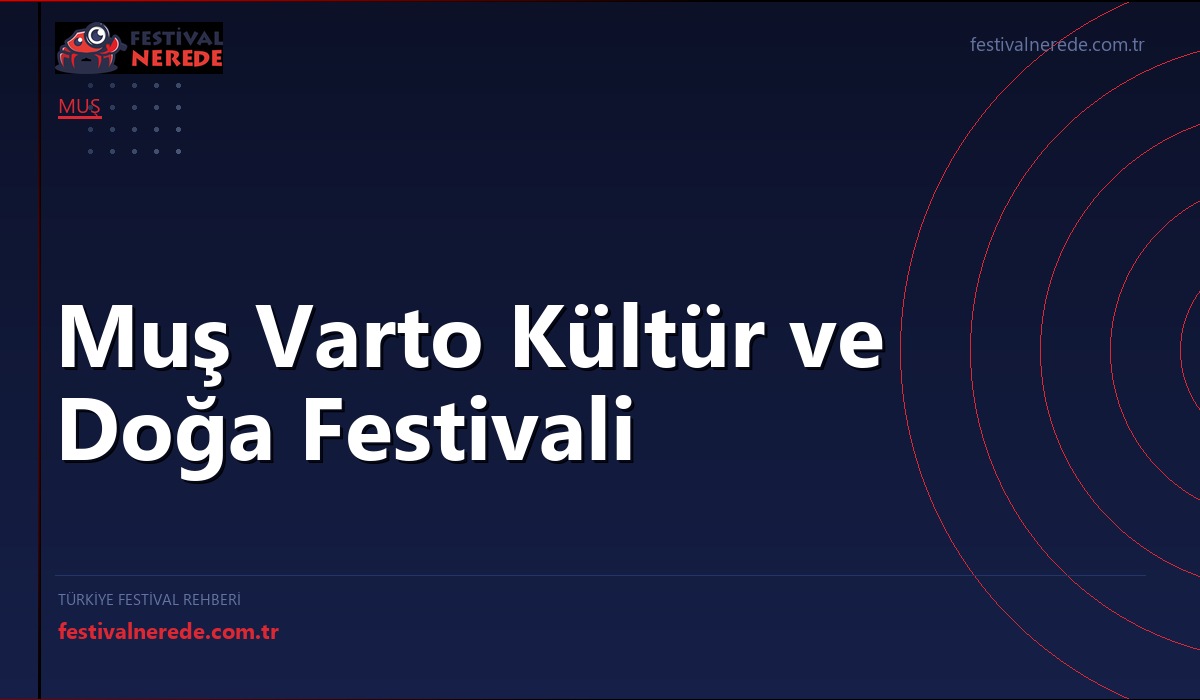 FESTİVAL NEREDE

festivalnerede.com.tr

MUŞ

Muş Varto Kültür ve Doğa Festivali

TÜRKİYE FESTİVAL REHBERİ

festivalnerede.com.tr